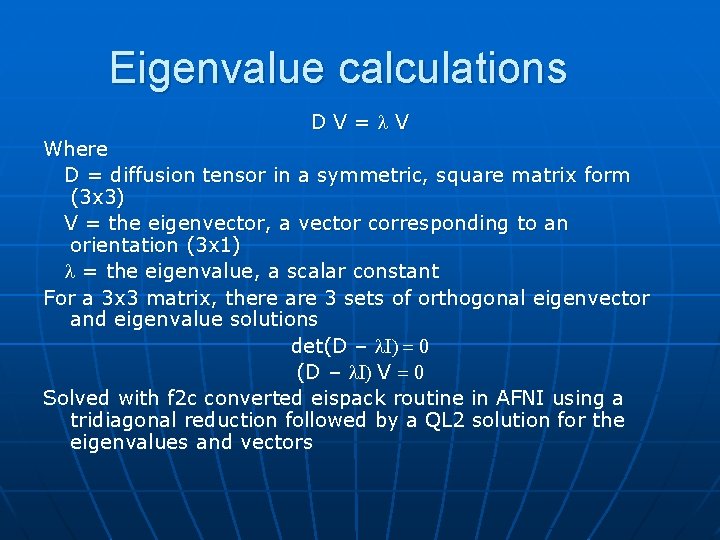 Eigenvalue calculations

$D V = \lambda V$

Where

D = diffusion tensor in a symmetric, square matrix form (3x3)

V = the eigenvector, a vector corresponding to an orientation (3x1)

$\lambda$ = the eigenvalue, a scalar constant

For a 3x3 matrix, there are 3 sets of orthogonal eigenvector and eigenvalue solutions

$\det(D - \lambda I) = 0$

$(D - \lambda I) V = 0$

Solved with f2c converted eispack routine in AFNI using a tridiagonal reduction followed by a QL2 solution for the eigenvalues and vectors